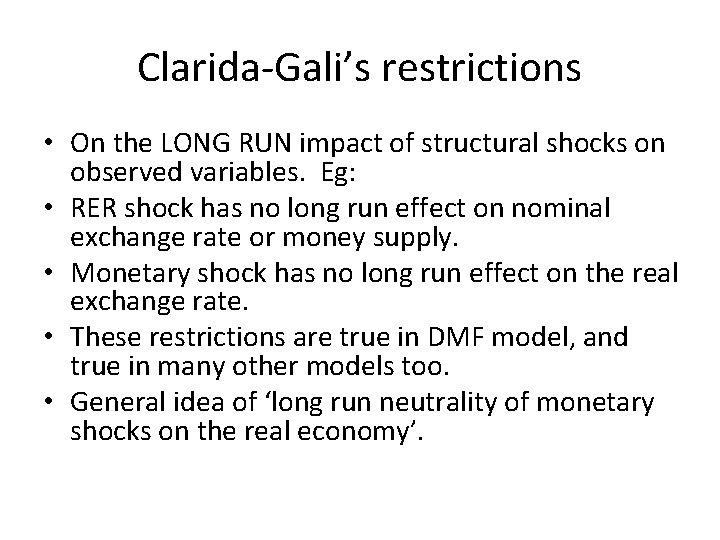 Clarida-Gali’s restrictions

• On the LONG RUN impact of structural shocks on observed variables. Eg:
• RER shock has no long run effect on nominal exchange rate or money supply.
• Monetary shock has no long run effect on the real exchange rate.
• These restrictions are true in DMF model, and true in many other models too.
• General idea of ‘long run neutrality of monetary shocks on the real economy’.